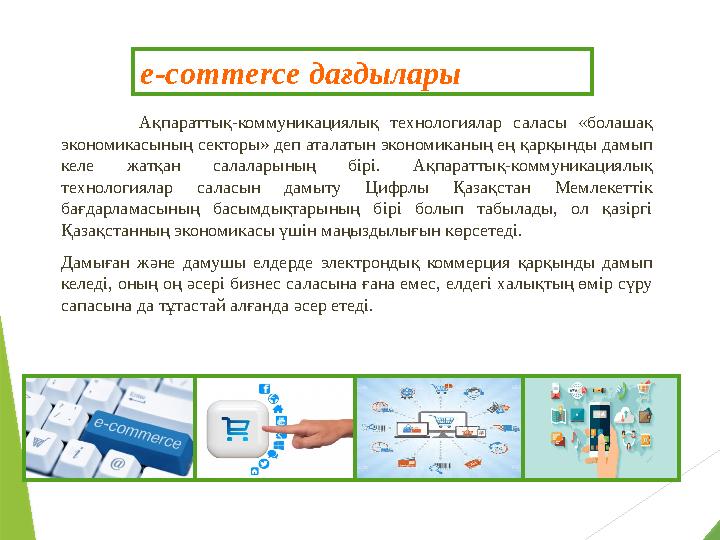 e-commerce дағдылары

Ақпараттық-коммуникациялық технологиялар саласы «болашақ экономикасының секторы» деп аталатын экономиканың ең қарқынды дамып келе жатқан салаларының бірі. Ақпараттық-коммуникациялық технологиялар саласын дамыту Цифрлы Қазақстан Мемлекеттік бағдарламасының басымдықтарының бірі болып табылады, ол қазіргі Қазақстанның экономикасы үшін маңыздылығын көрсетеді.

Дамыған және дамушы елдерде электрондық коммерция қарқынды дамып келеді, оның оң әсері бизнес саласына ғана емес, елдегі халықтың өмір сүру сапасына да тұтастай алғанда әсер етеді.

e-commerce